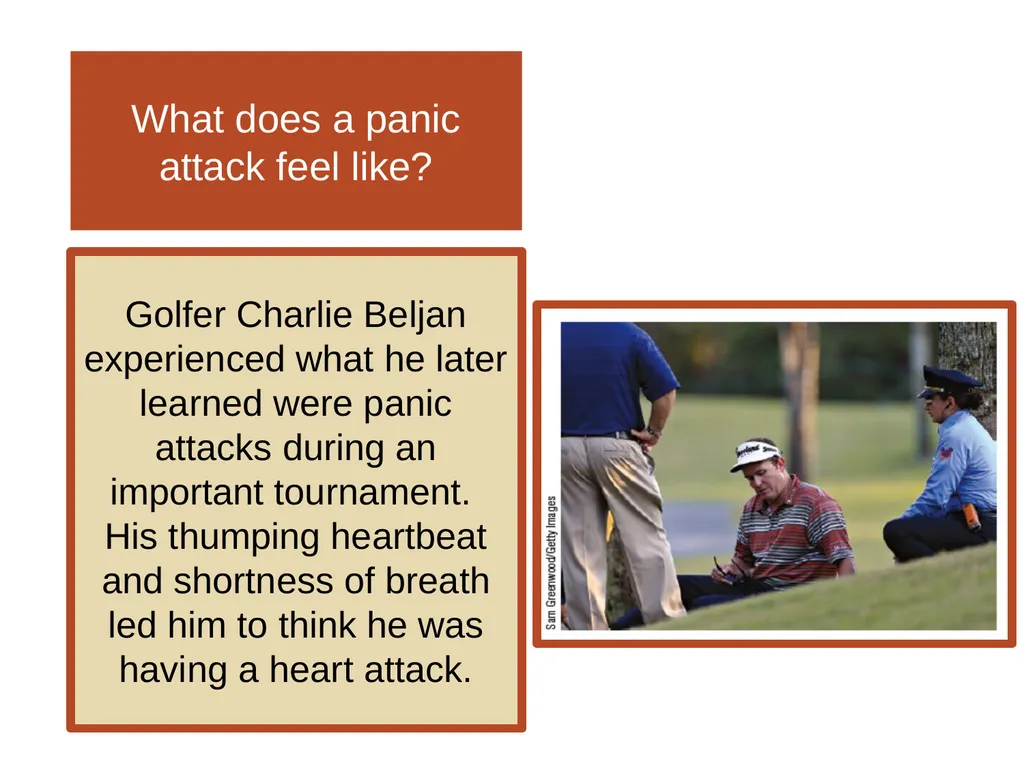 What does a panic attack feel like?

Golfer Charlie Beljan experienced what he later learned were panic attacks during an important tournament. His thumping heartbeat and shortness of breath led him to think he was having a heart attack.

Sam Greenwood/Getty Images